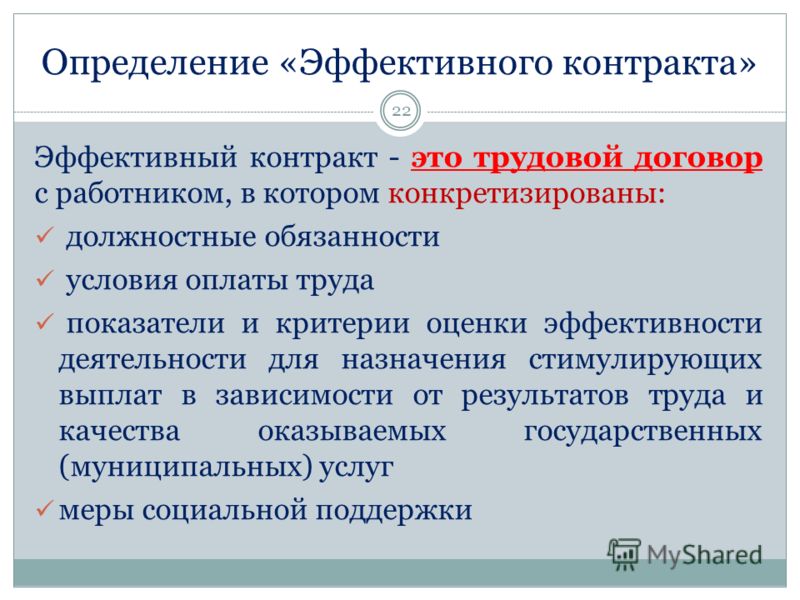 Определение «Эффективного контракта»

22

Эффективный контракт - это трудовой договор с работником, в котором конкретизированы:

✓ должностные обязанности

✓ условия оплаты труда

✓ показатели и критерии оценки эффективности деятельности для назначения стимулирующих выплат в зависимости от результатов труда и качества оказываемых государственных (муниципальных) услуг

✓ меры социальной поддержки

MyShared